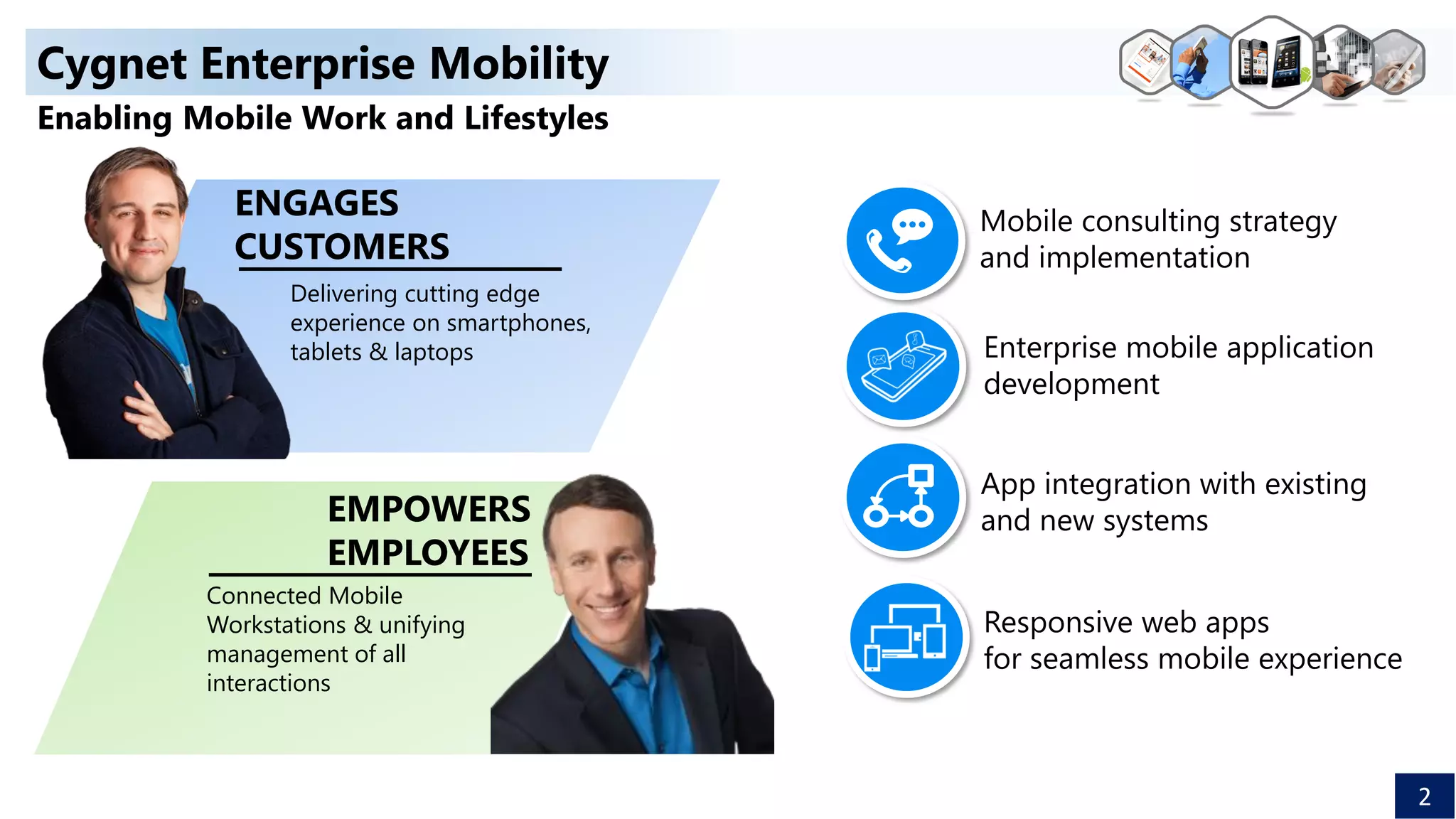 Cygnet Enterprise Mobility

Enabling Mobile Work and Lifestyles

ENGAGES CUSTOMERS

Delivering cutting edge experience on smartphones, tablets & laptops

EMPOWERS EMPLOYEES

Connected Mobile Workstations & unifying management of all interactions

Mobile consulting strategy and implementation

Enterprise mobile application development

App integration with existing and new systems

Responsive web apps for seamless mobile experience

2